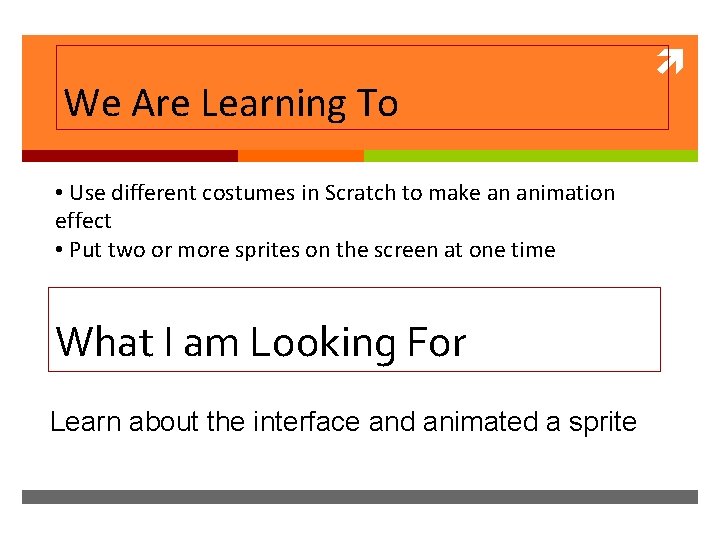 We Are Learning To

• Use different costumes in Scratch to make an animation effect
• Put two or more sprites on the screen at one time

What I am Looking For

Learn about the interface and animated a sprite